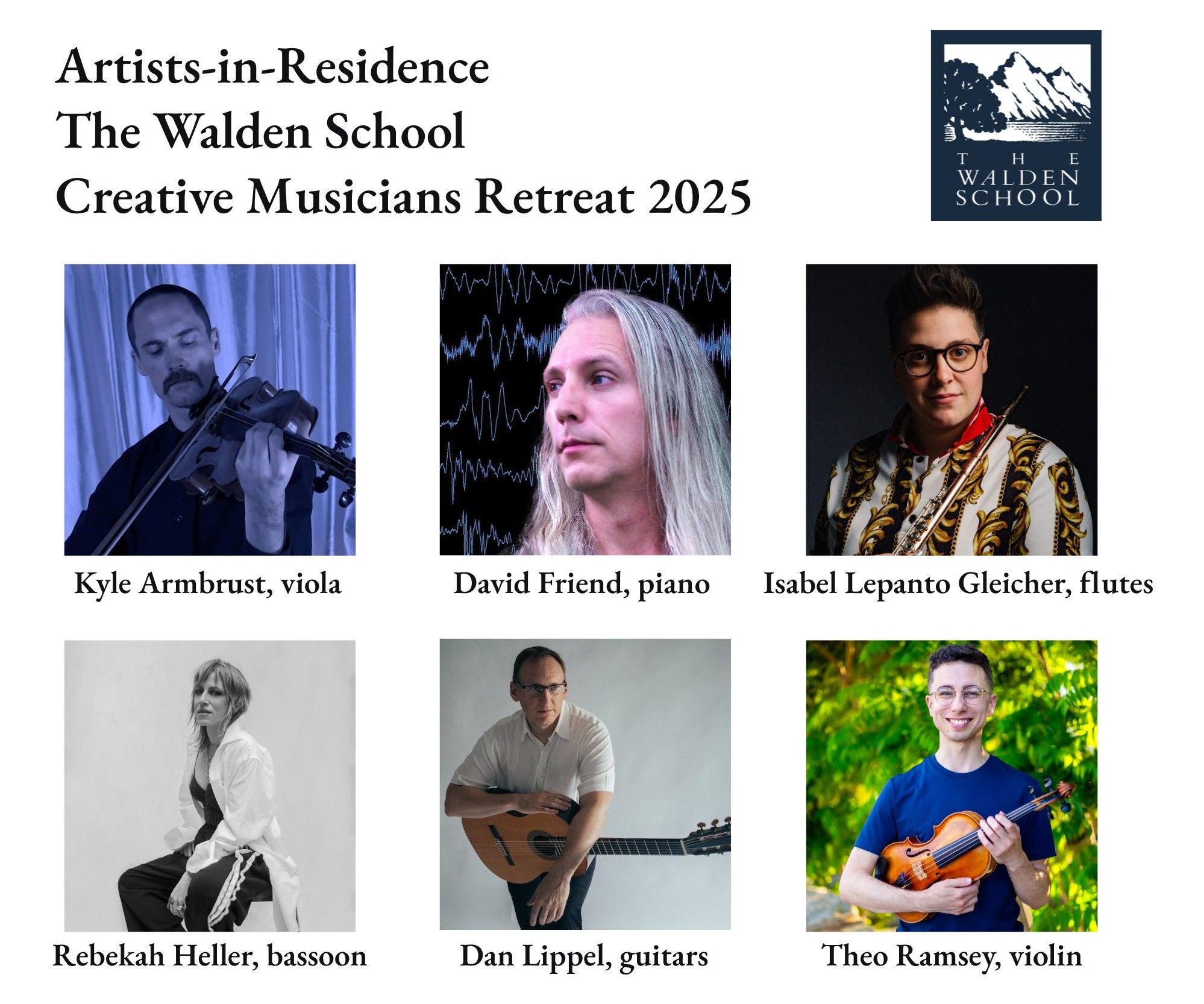 Artists-in-Residence
The Walden School
Creative Musicians Retreat 2025

THE
WALDEN
SCHOOL

Kyle Armbrust, viola

David Friend, piano

Isabel Lepanto Gleicher, flutes

Rebekah Heller, bassoon

Dan Lippel, guitars

Theo Ramsey, violin